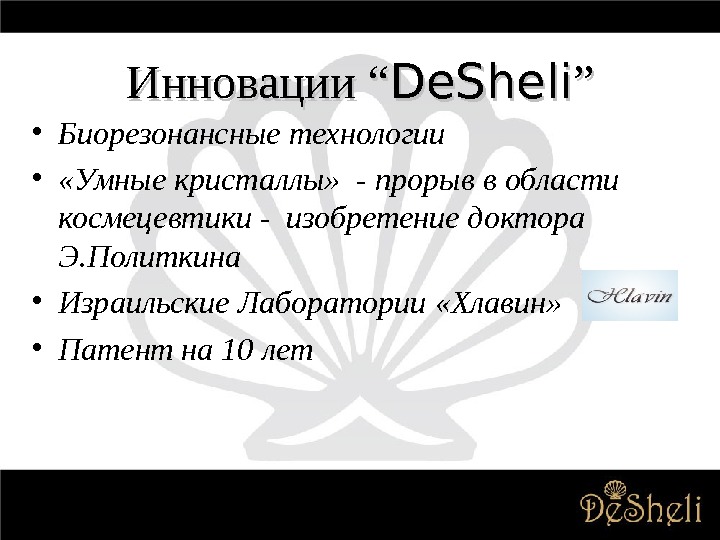 Инновации “DeSheli”

• Биорезонансные технологии

• «Умные кристаллы» - прорыв в области космецевтики - изобретение доктора Э.Политкина

• Израильские Лаборатории «Хлавин»

Hlavin

• Патент на 10 лет

DeSheli